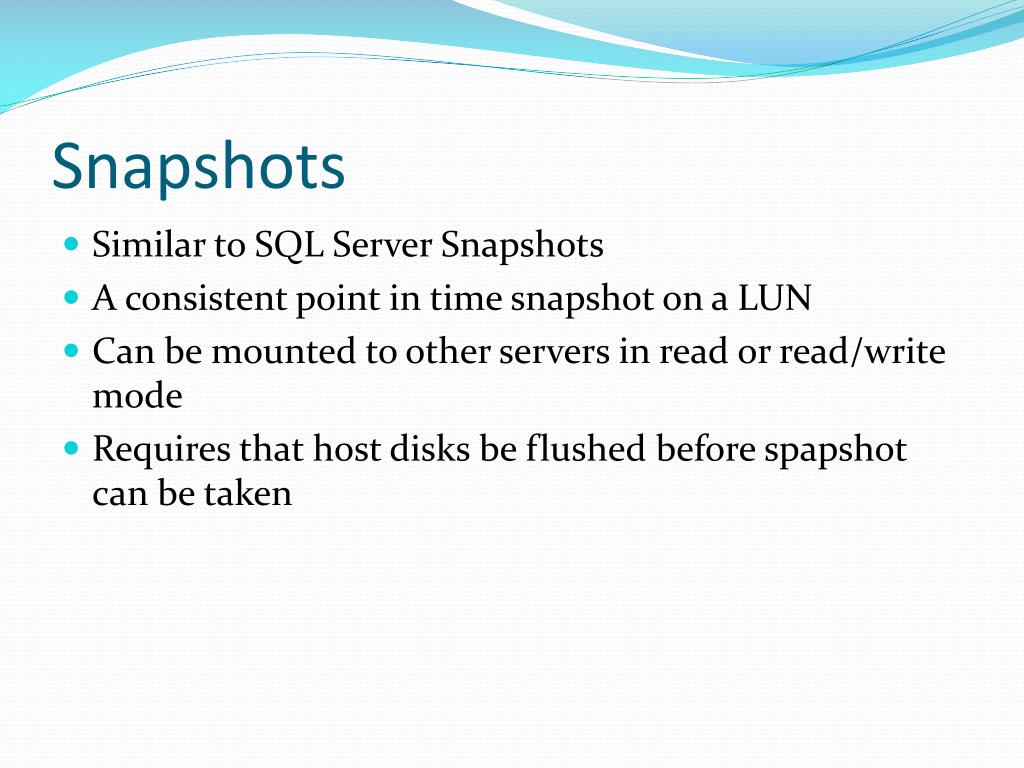 Snapshots

- Similar to SQL Server Snapshots
- A consistent point in time snapshot on a LUN
- Can be mounted to other servers in read or read/write mode
- Requires that host disks be flushed before spapshot can be taken